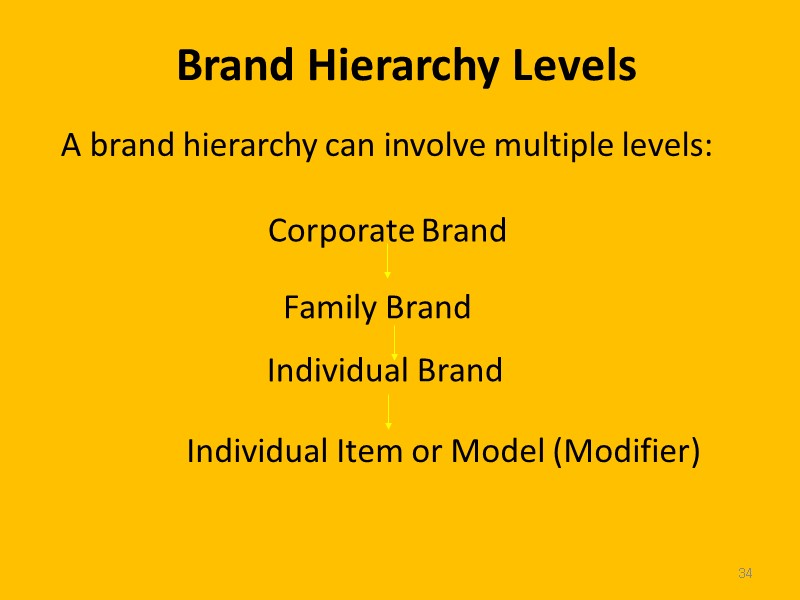 Brand Hierarchy Levels

A brand hierarchy can involve multiple levels:

Corporate Brand

Family Brand

Individual Brand

Individual Item or Model (Modifier)

34